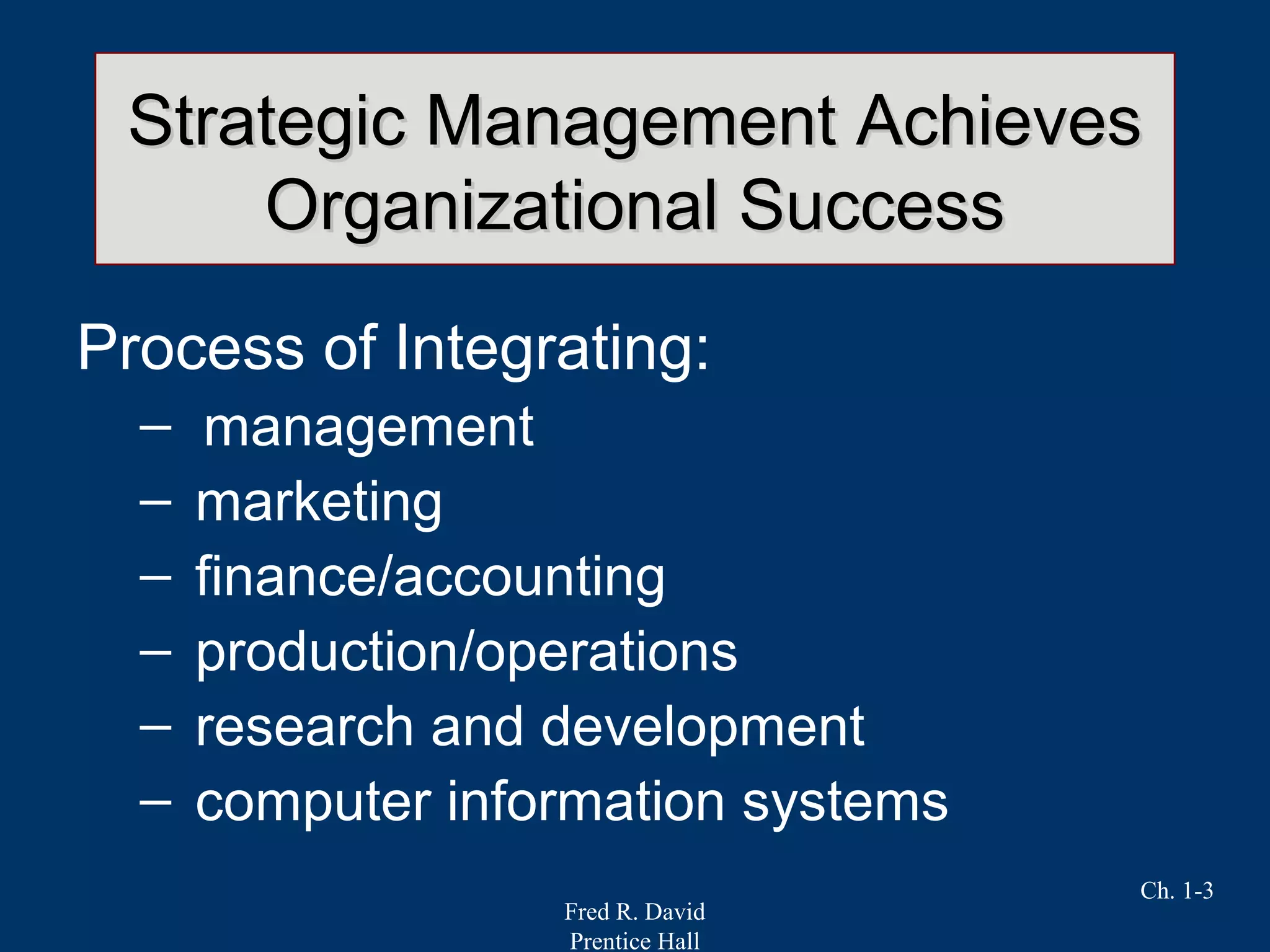 Strategic Management Achieves Organizational Success

Process of Integrating:
– management
– marketing
– finance/accounting
– production/operations
– research and development
– computer information systems

Ch. 1-3

Fred R. David
Prentice Hall